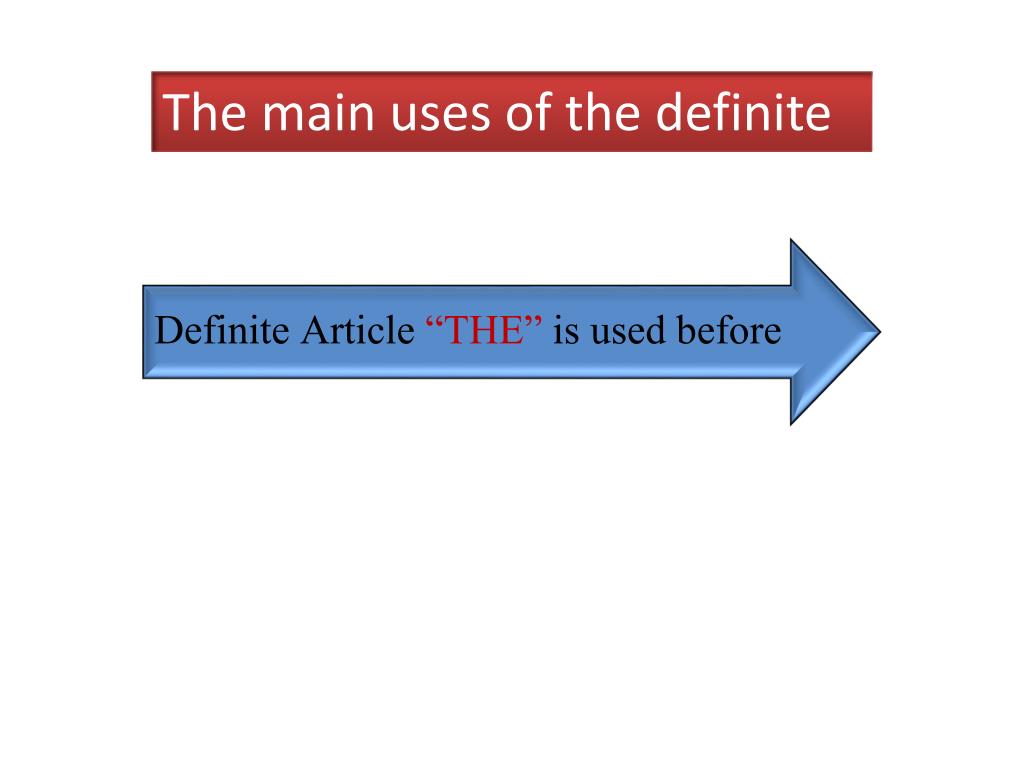 The main uses of the definite

Definite Article “THE” is used before